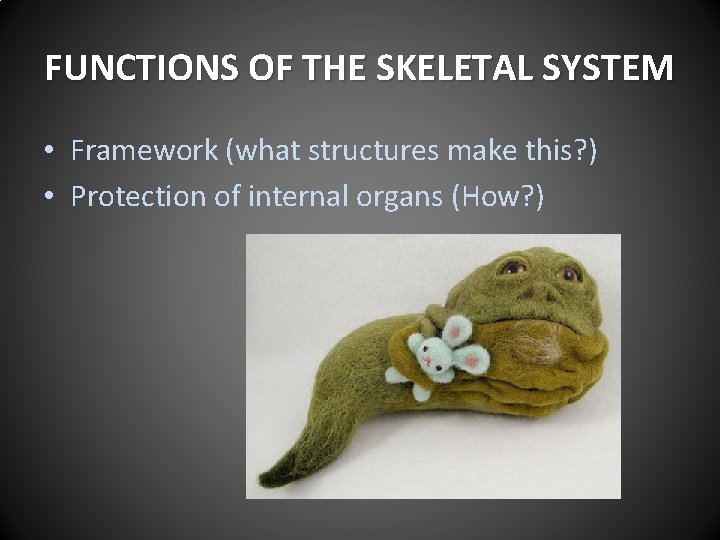 FUNCTIONS OF THE SKELETAL SYSTEM

• Framework (what structures make this?)
• Protection of internal organs (How?)